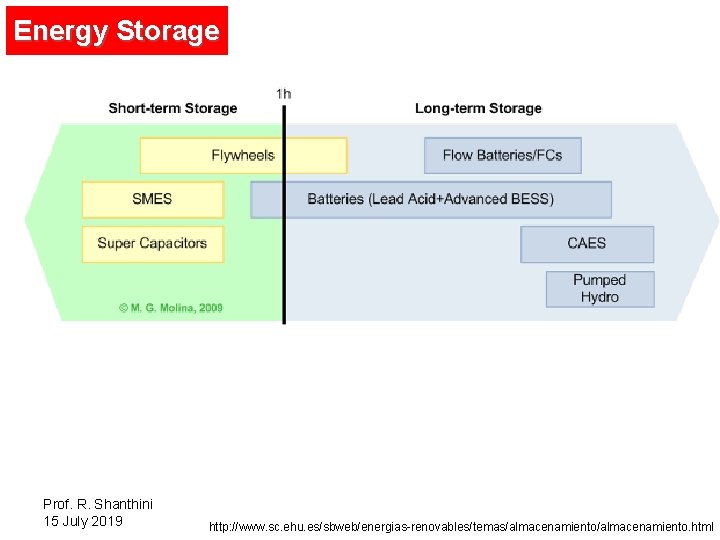 Energy Storage

1h

Short-term Storage

Long-term Storage

Flywheels

Flow Batteries/FCs

SMES

Batteries (Lead Acid+Advanced BESS)

Super Capacitors

CAES

Pumped Hydro

© M. G. Molina, 2009

Prof. R. Shanthini
15 July 2019

http://www.sc.ehu.es/sbweb/energias-renovables/temas/almacenamiento/almacenamiento.html